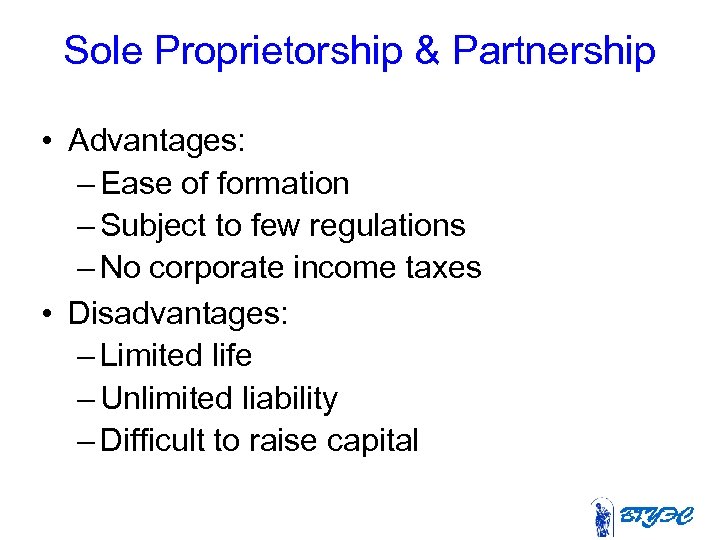 Sole Proprietorship & Partnership

• Advantages:
– Ease of formation
– Subject to few regulations
– No corporate income taxes

• Disadvantages:
– Limited life
– Unlimited liability
– Difficult to raise capital

ВГУЭС